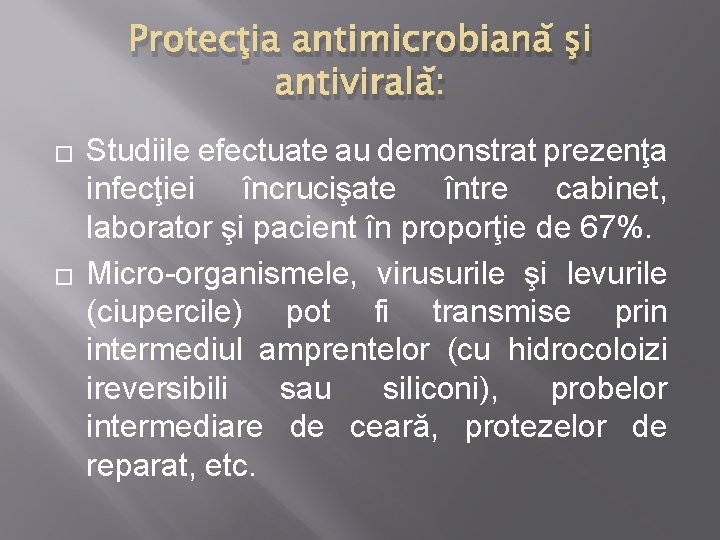 Protecţia antimicrobiană şi antivirală:

□ Studiile efectuate au demonstrat prezenţa infecţiei încrucişate între cabinet, laborator şi pacient în proporţie de 67%.

□ Micro-organismele, virusurile şi levurile (ciupercile) pot fi transmise prin intermediul amprentelor (cu hidrocoloizi ireversibili sau siliconi), probelor intermediare de ceară, protezelor de reparat, etc.